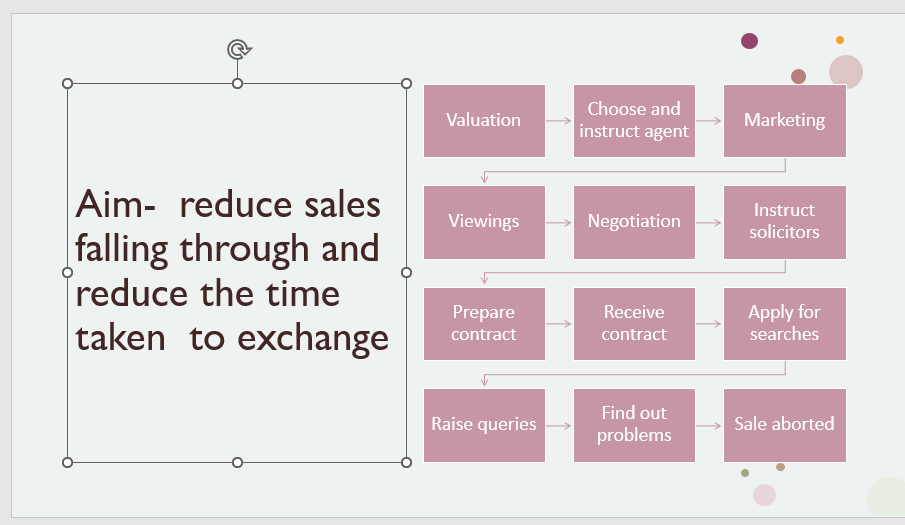 Aim- reduce sales falling through and reduce the time taken to exchange

Valuation

Choose and instruct agent

Marketing

Viewings

Negotiation

Instruct solicitors

Prepare contract

Receive contract

Apply for searches

Raise queries

Find out problems

Sale aborted